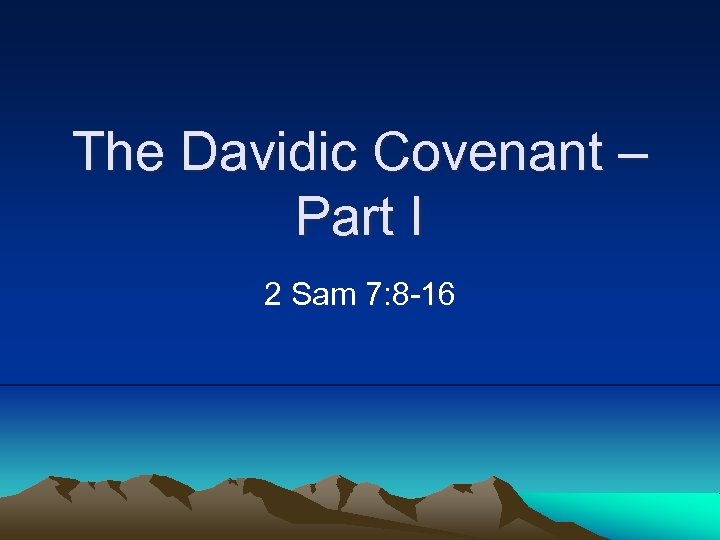 The Davidic Covenant – Part I

2 Sam 7:8-16